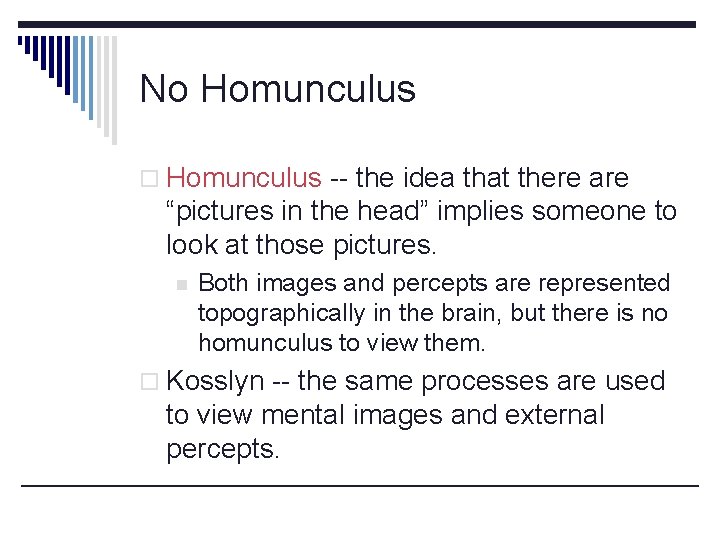 No Homunculus

Homunculus -- the idea that there are “pictures in the head” implies someone to look at those pictures.

Both images and percepts are represented topographically in the brain, but there is no homunculus to view them.

Kosslyn -- the same processes are used to view mental images and external percepts.